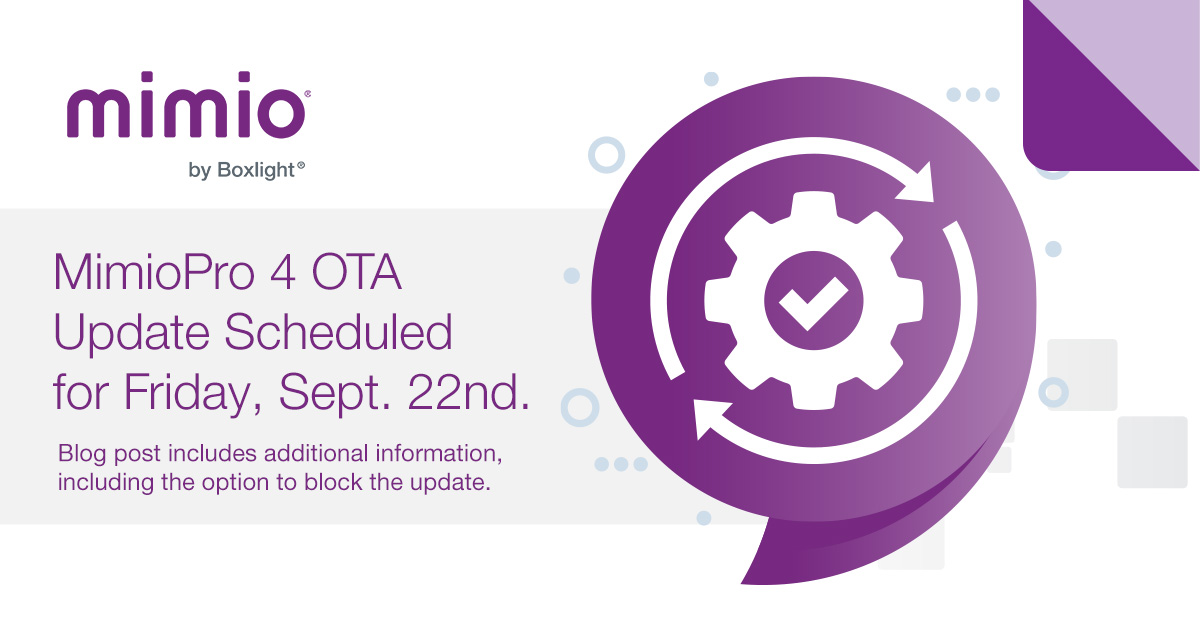 mimio®
by Boxlight®

MimioPro 4 OTA Update Scheduled for Friday, Sept. 22nd.

Blog post includes additional information, including the option to block the update.